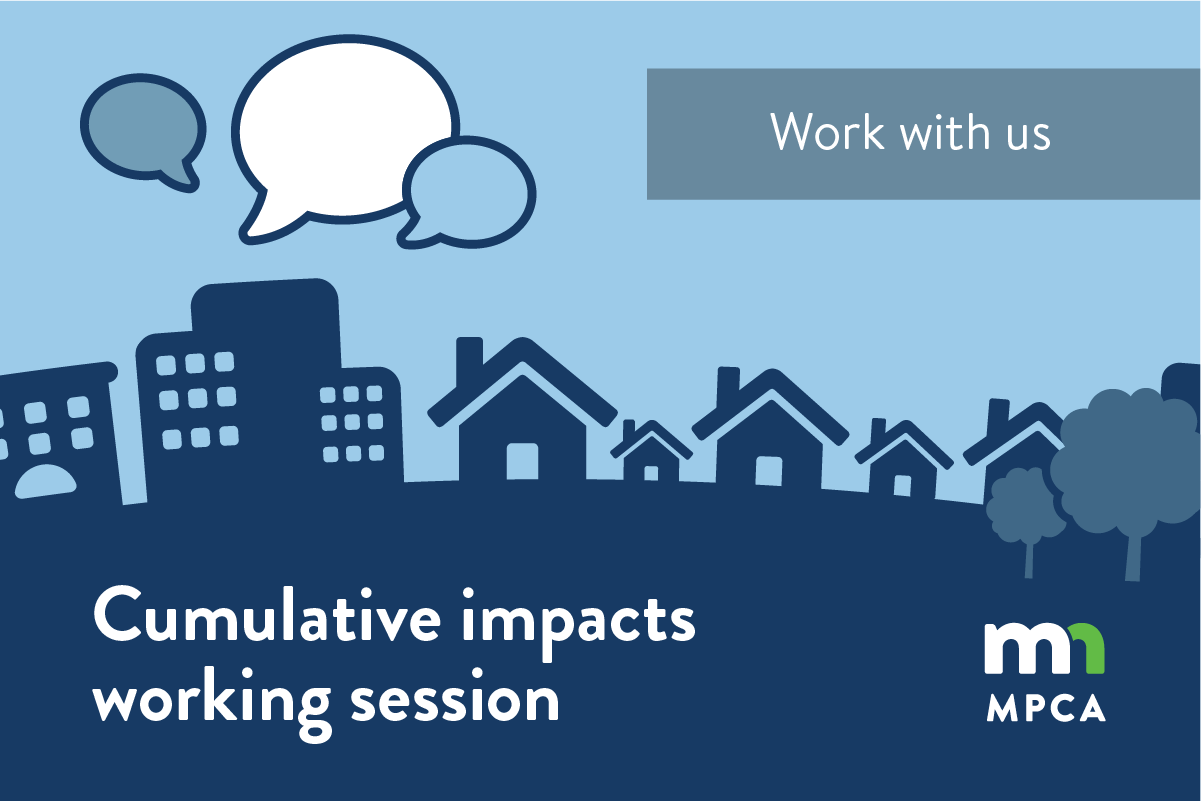 Work with us

Cumulative impacts working session

mn
MPCA